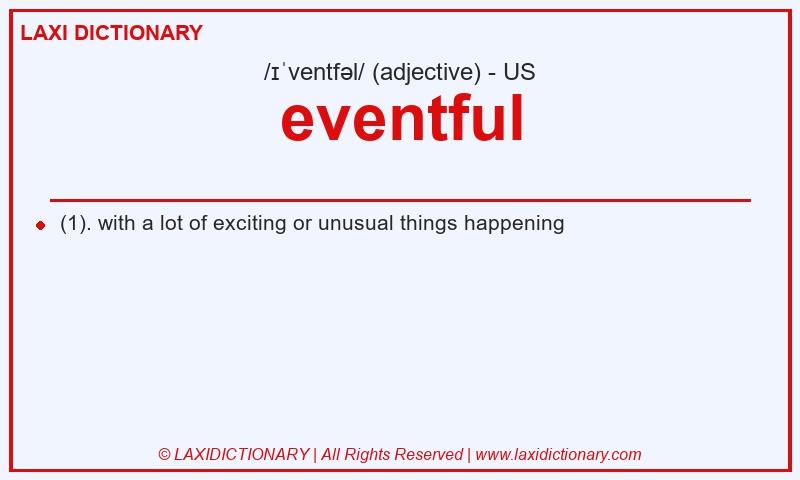 LAXI DICTIONARY

/ɪˈventfəl/ (adjective) - US

eventful

(1). with a lot of exciting or unusual things happening

© LAXIDICTIONARY | All Rights Reserved | www.laxidictionary.com